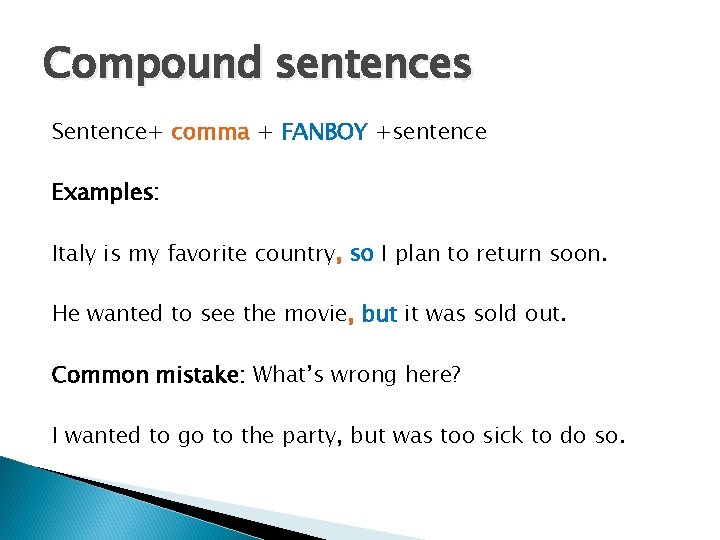 Compound sentences

Sentence+ comma + FANBOY +sentence

Examples:

Italy is my favorite country, so I plan to return soon.

He wanted to see the movie, but it was sold out.

Common mistake: What's wrong here?

I wanted to go to the party, but was too sick to do so.